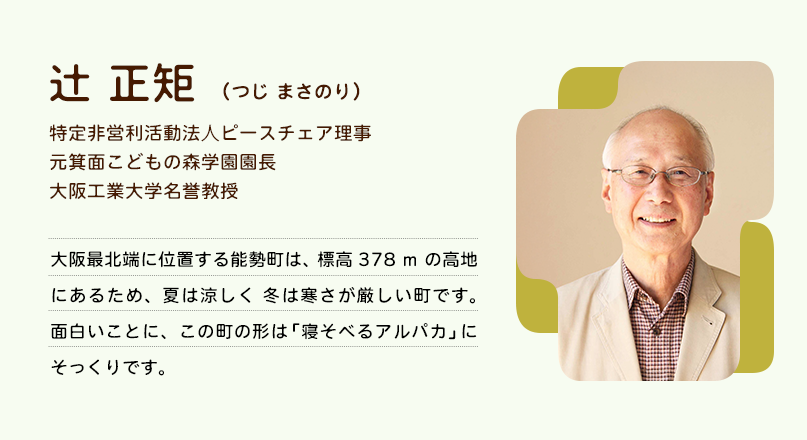 辻 正矩 （つじ まさのり）

特定非営利活動法人ピースチェア理事
元箕面こどもの森学園園長
大阪工業大学名誉教授

大阪最北端に位置する能勢町は、標高 378 m の高地にあるため、夏は涼しく 冬は寒さが厳しい町です。面白いことに、この町の形は「寝そべるアルパカ」にそっくりです。